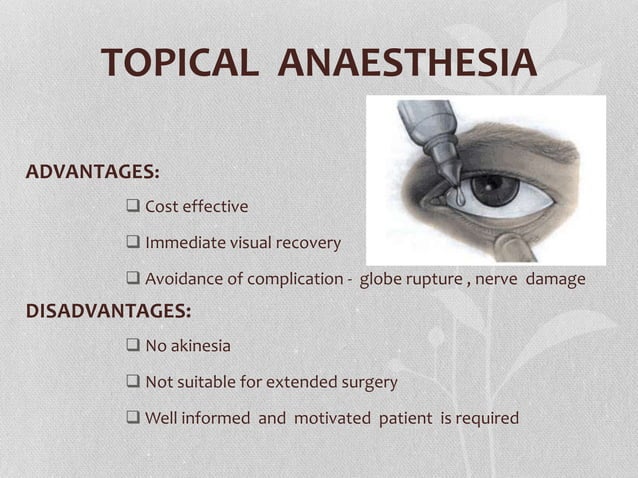 TOPICAL ANAESTHESIA

ADVANTAGES:

❑ Cost effective

❑ Immediate visual recovery

❑ Avoidance of complication - globe rupture , nerve damage

DISADVANTAGES:

❑ No akinesia

❑ Not suitable for extended surgery

❑ Well informed and motivated patient is required